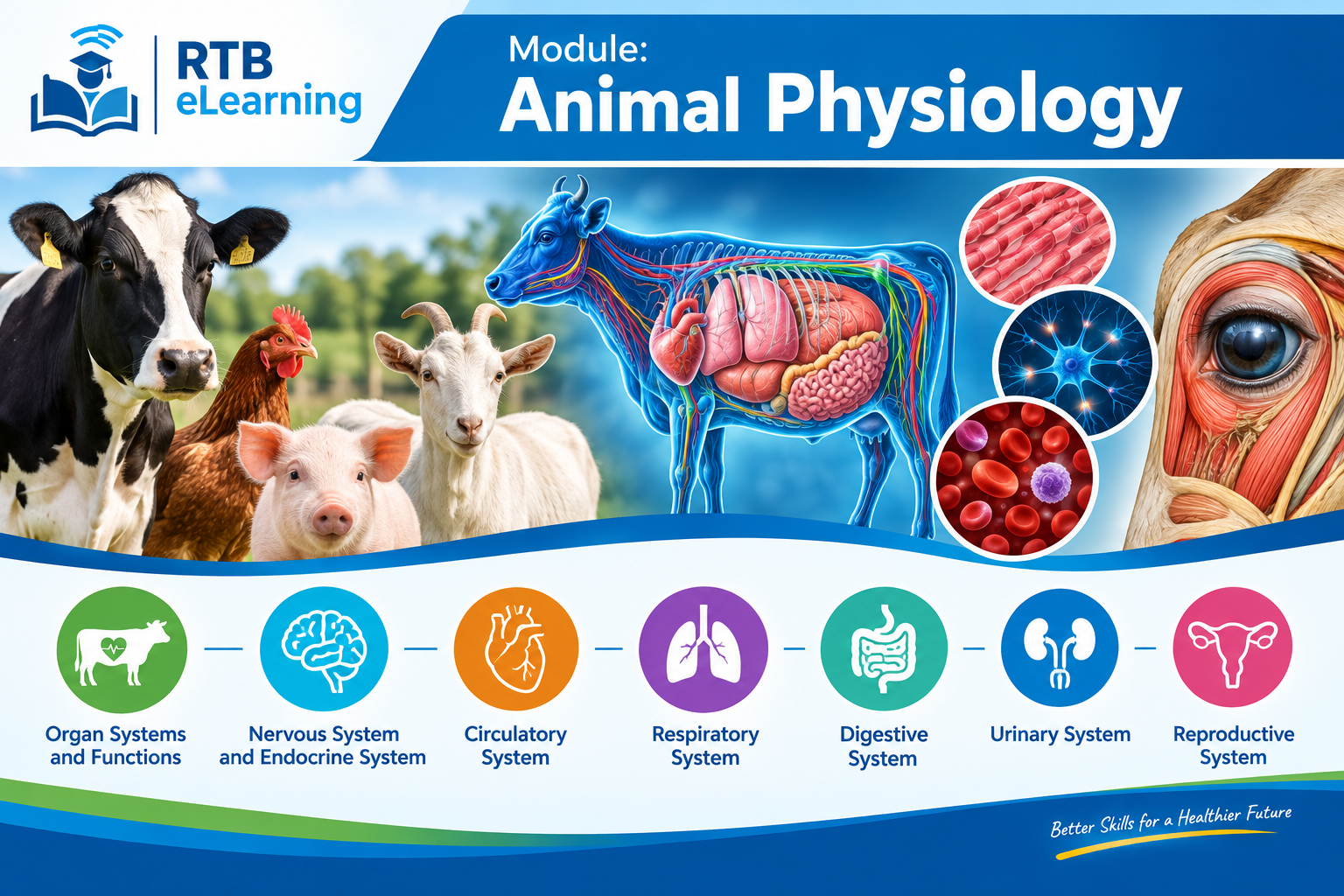 RTB
eLearning

Module:
Animal Physiology

Organ Systems and Functions

Nervous System and Endocrine System

Circulatory System

Respiratory System

Digestive System

Urinary System

Reproductive System

Better Skills for a Healthier Future